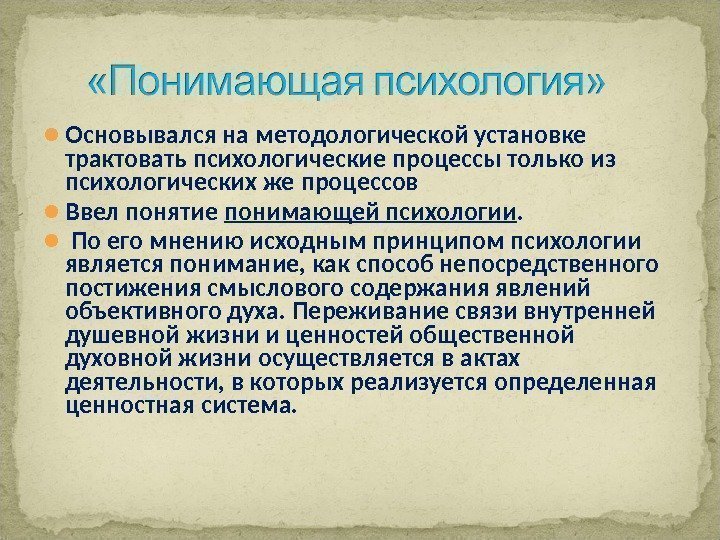 «Понимающая психология»

Основывался на методологической установке трактовать психологические процессы только из психологических же процессов

Ввел понятие понимающей психологии.

По его мнению исходным принципом психологии является понимание, как способ непосредственного постижения смыслового содержания явлений объективного духа. Переживание связи внутренней душевной жизни и ценностей общественной духовной жизни осуществляется в актах деятельности, в которых реализуется определенная ценностная система.